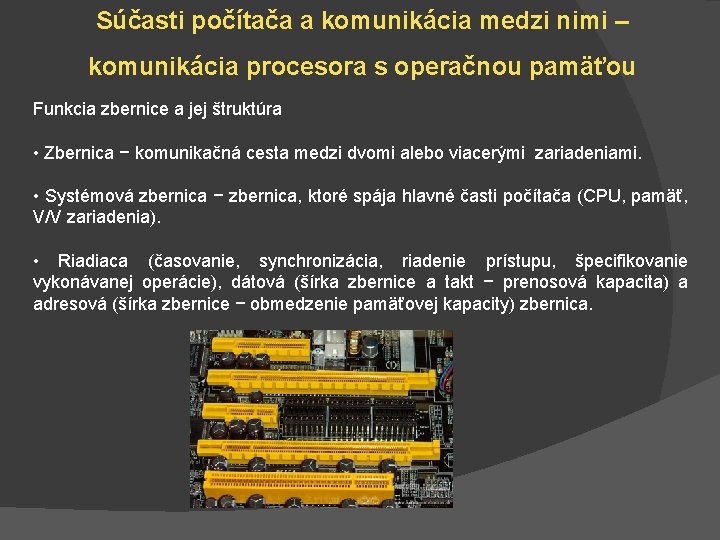 Súčasti počítača a komunikácia medzi nimi – komunikácia procesora s operačnou pamäťou

Funkcia zbernice a jej štruktúra

• Zbernica − komunikačná cesta medzi dvomi alebo viacerými zariadeniami.

• Systémová zbernica − zbernica, ktoré spája hlavné časti počítača (CPU, pamäť, V/V zariadenia).

• Riadiaca (časovanie, synchronizácia, riadenie prístupu, špecifikovanie vykonávanej operácie), dátová (šírka zbernice a takt − prenosová kapacita) a adresová (šírka zbernice − obmedzenie pamäťovej kapacity) zbernica.